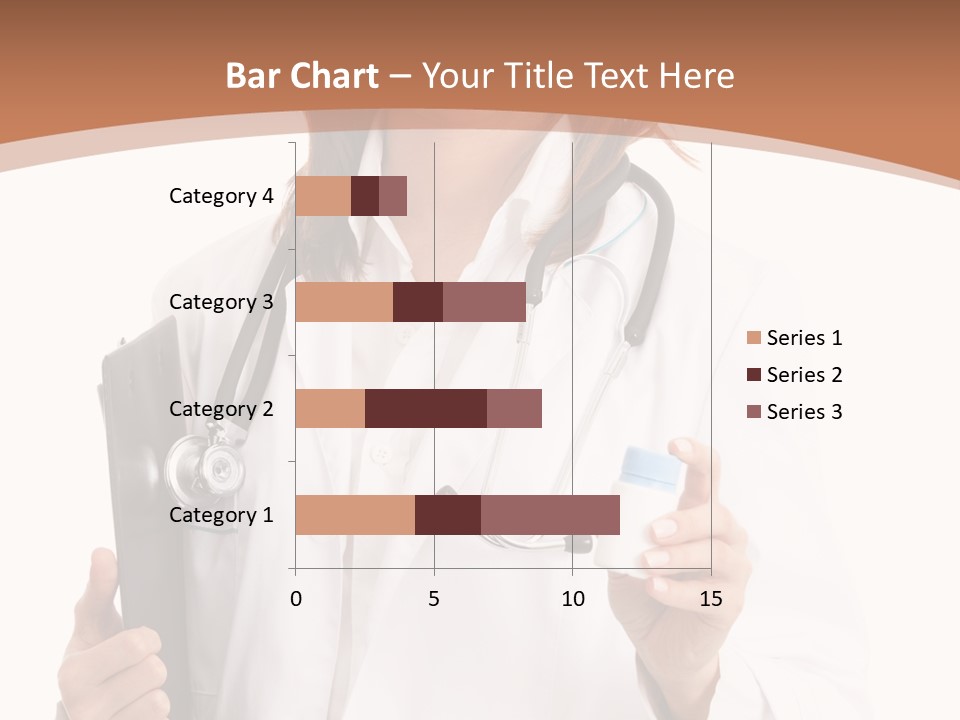 Bar Chart – Your Title Text Here

Category 4
Category 3
Category 2
Category 1

0 5 10 15

Series 1
Series 2
Series 3